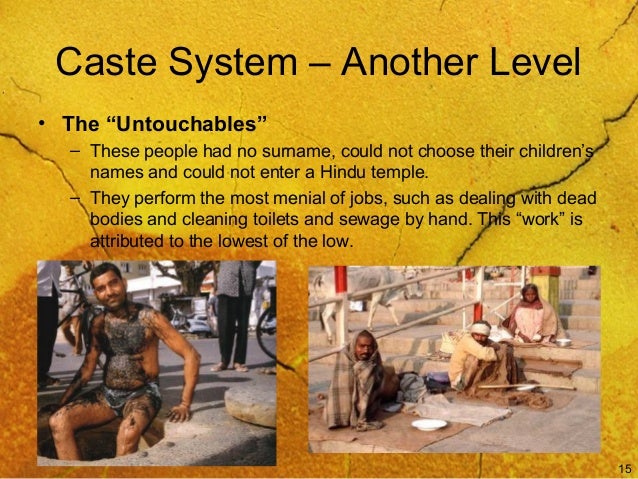 Caste System – Another Level

• The “Untouchables”
– These people had no surname, could not choose their children’s names and could not enter a Hindu temple.
– They perform the most menial of jobs, such as dealing with dead bodies and cleaning toilets and sewage by hand. This “work” is attributed to the lowest of the low.

15